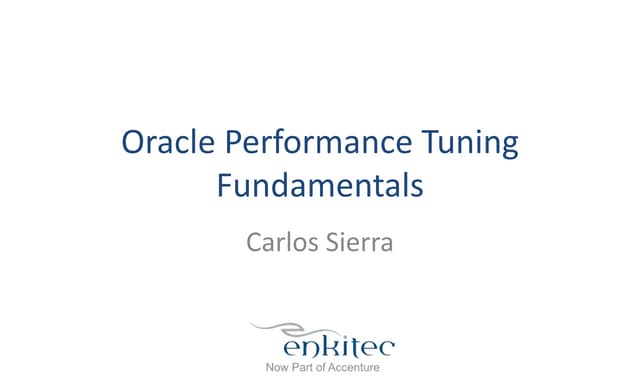 Oracle Performance Tuning Fundamentals

Carlos Sierra

enkitec
Now Part of Accenture